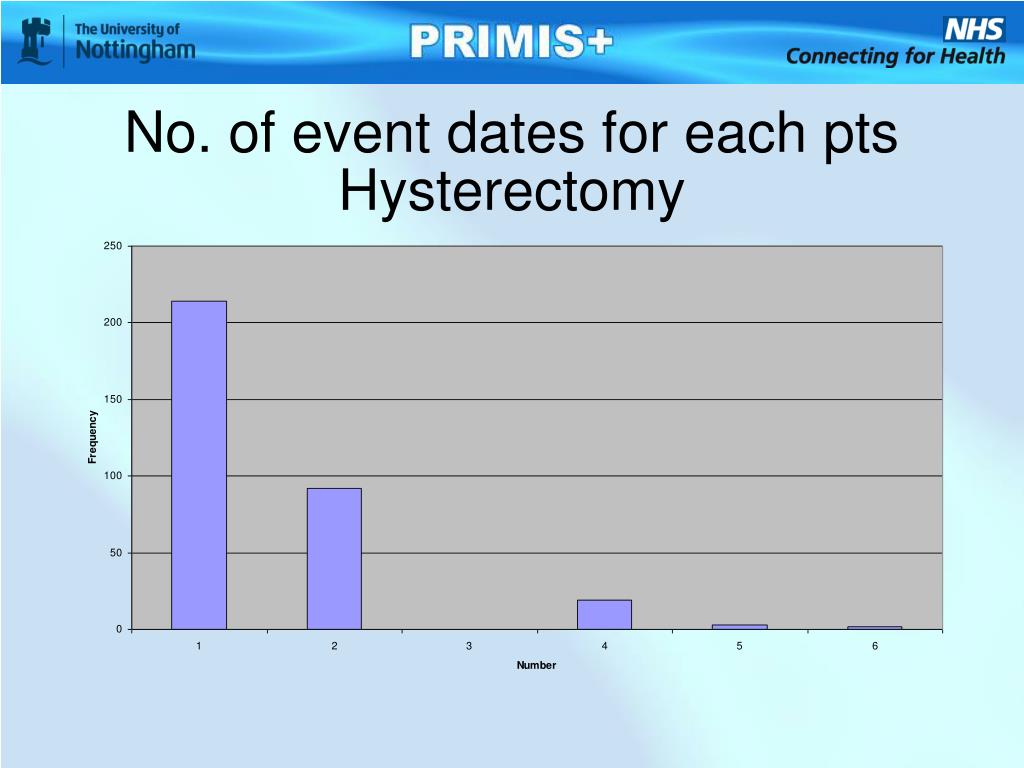 The University of Nottingham

PRIMIS+

NHS
Connecting for Health

No. of event dates for each pts
Hysterectomy

250
200
150
100
50
0

Frequency

1
2
3
4
5
6

Number